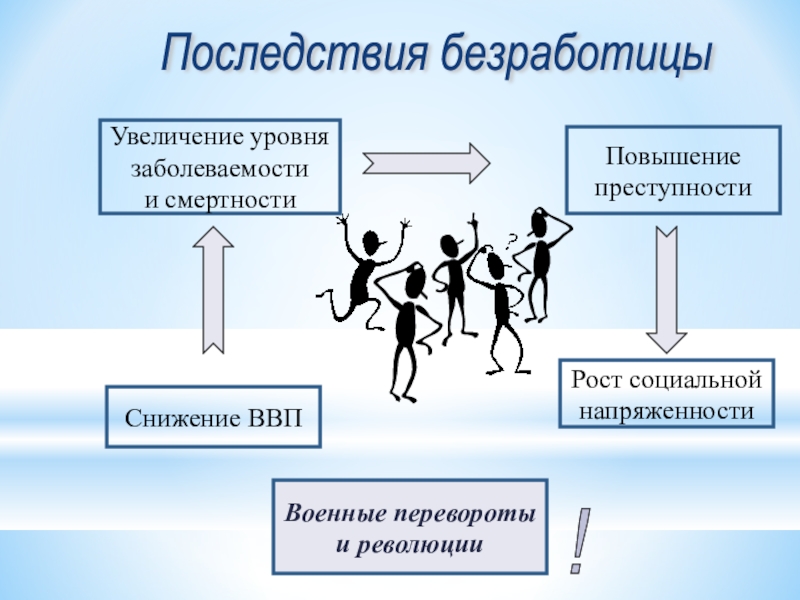 Последствия безработицы

Увеличение уровня заболеваемости и смертности

Повышение преступности

?

Снижение ВВП

Рост социальной напряженности

Военные перевороты и революции

!